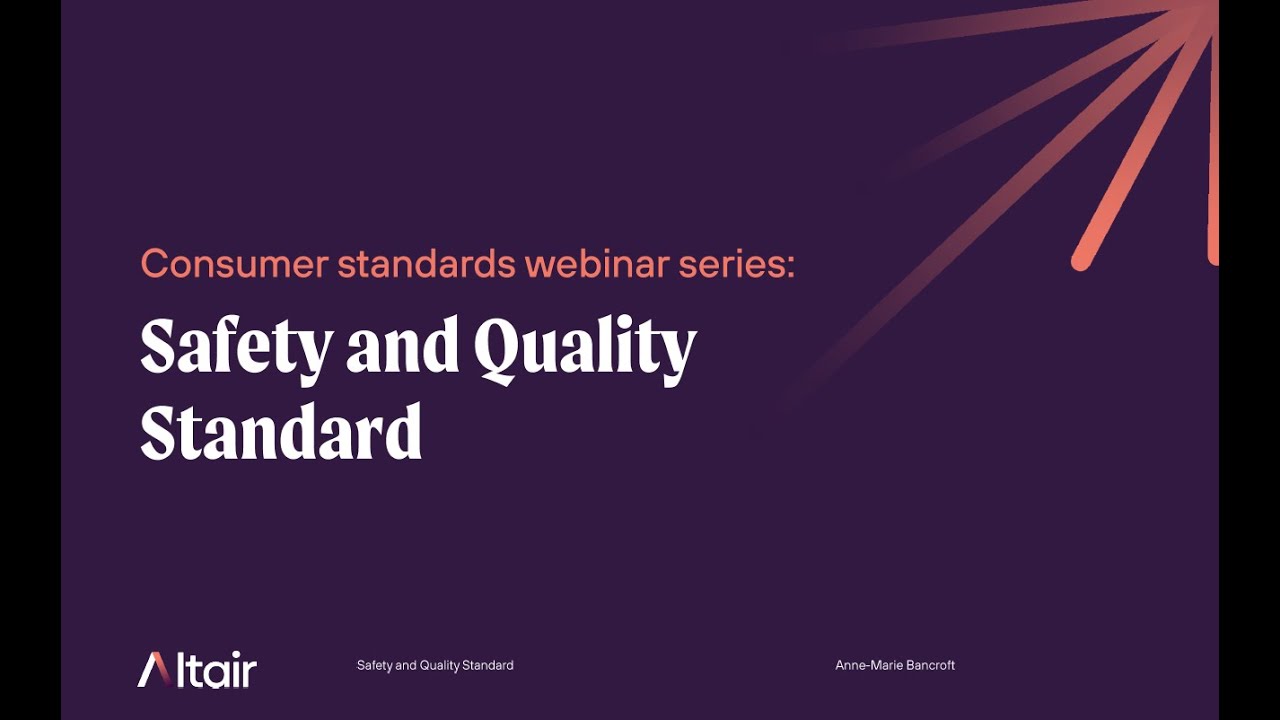 Consumer standards webinar series:

Safety and Quality Standard

Altair

Safety and Quality Standard

Anne-Marie Bancroft